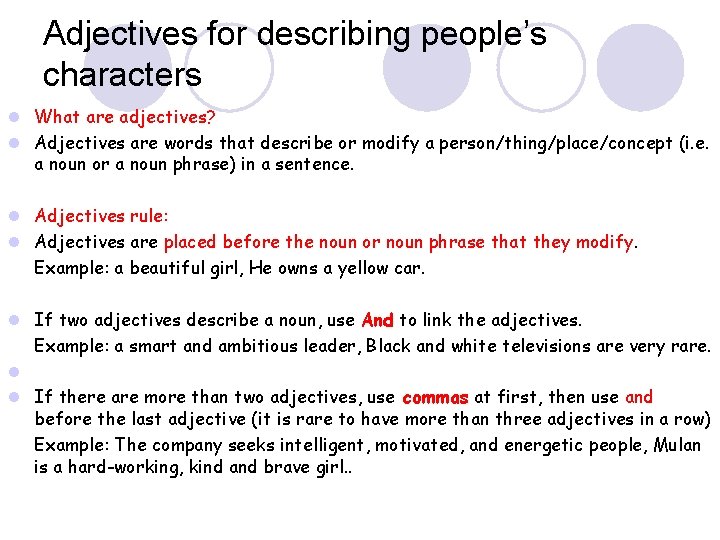 Adjectives for describing people's characters

What are adjectives?

Adjectives are words that describe or modify a person/thing/place/concept (i.e. a noun or a noun phrase) in a sentence.

Adjectives rule:

Adjectives are placed before the noun or noun phrase that they modify.
Example: a beautiful girl, He owns a yellow car.

If two adjectives describe a noun, use And to link the adjectives.
Example: a smart and ambitious leader, Black and white televisions are very rare.

If there are more than two adjectives, use commas at first, then use and before the last adjective (it is rare to have more than three adjectives in a row)
Example: The company seeks intelligent, motivated, and energetic people, Mulan is a hard-working, kind and brave girl..